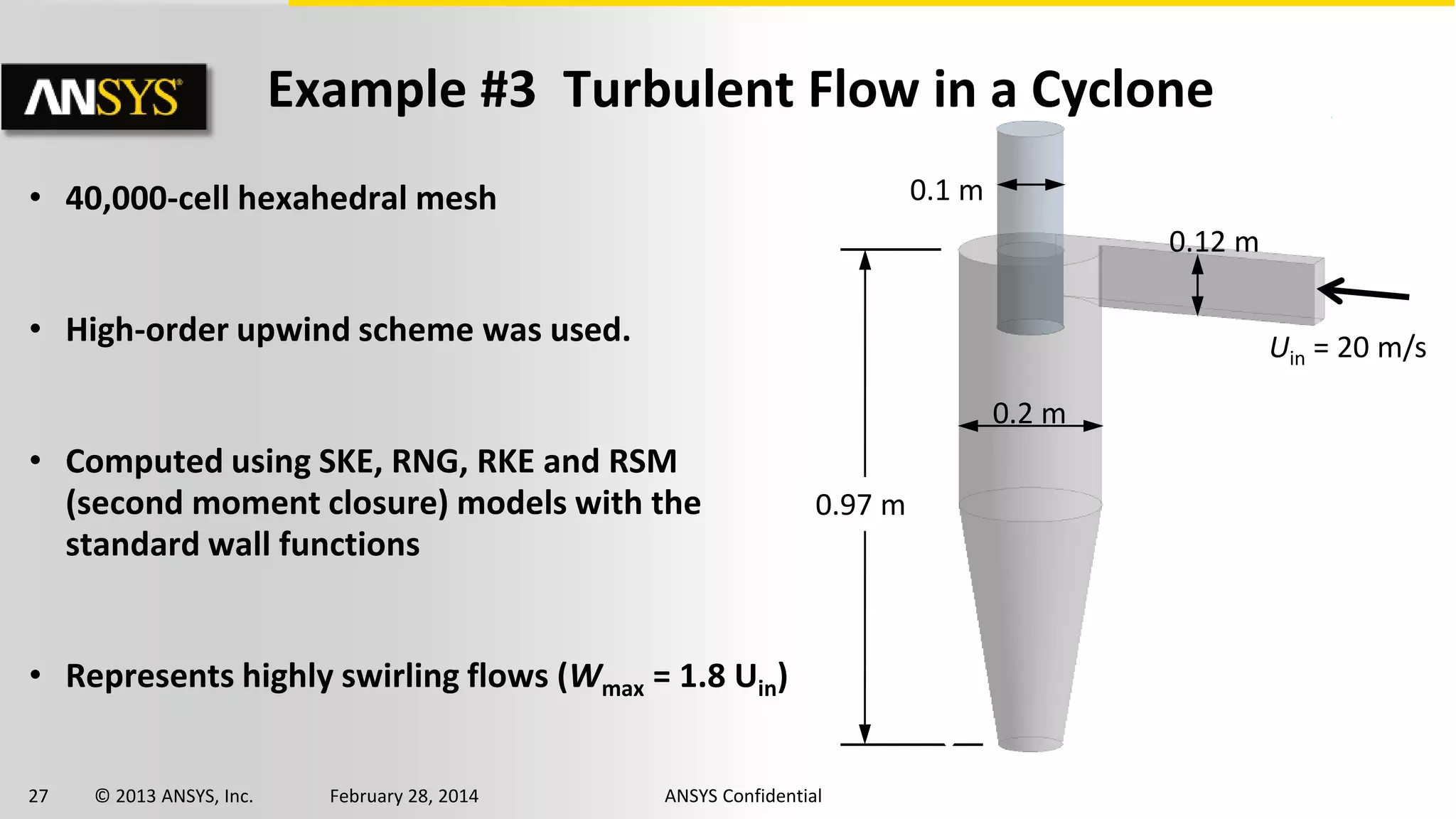 ANSYS

Example #3 Turbulent Flow in a Cyclone

• 40,000-cell hexahedral mesh

• High-order upwind scheme was used.

• Computed using SKE, RNG, RKE and RSM (second moment closure) models with the standard wall functions

• Represents highly swirling flows ($W_{max}$ = 1.8 $U_{in}$)

0.1 m

0.12 m

$U_{in}$ = 20 m/s

0.2 m

0.97 m

27 © 2013 ANSYS, Inc. February 28, 2014 ANSYS Confidential